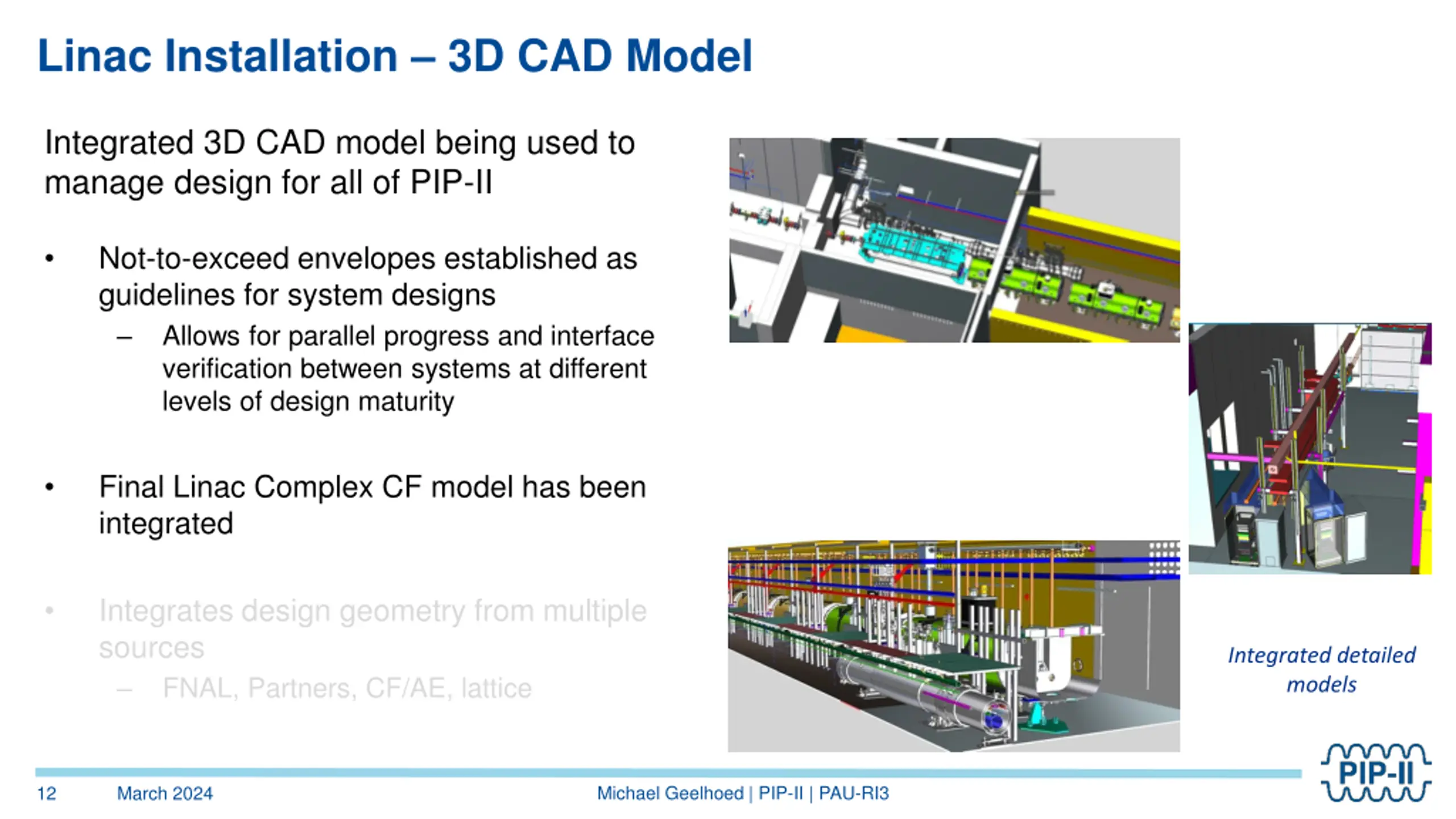 Linac Installation – 3D CAD Model

Integrated 3D CAD model being used to manage design for all of PIP-II

• Not-to-exceed envelopes established as guidelines for system designs
– Allows for parallel progress and interface verification between systems at different levels of design maturity

• Final Linac Complex CF model has been integrated

• Integrates design geometry from multiple sources
– FNAL, Partners, CF/AE, lattice

Integrated detailed models

12 March 2024 Michael Geelhoed | PIP-II | PAU-RI3

PIP-II